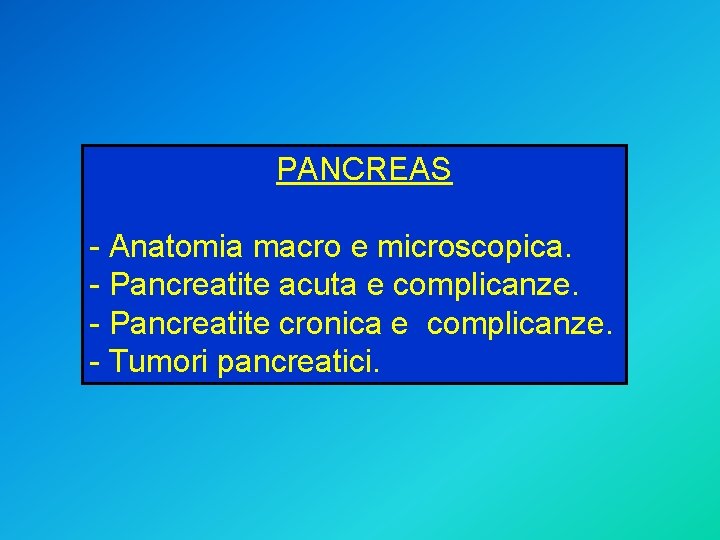 PANCREAS

- Anatomia macro e microscopica.
- Pancreatite acuta e complicanze.
- Pancreatite cronica e complicanze.
- Tumori pancreatici.